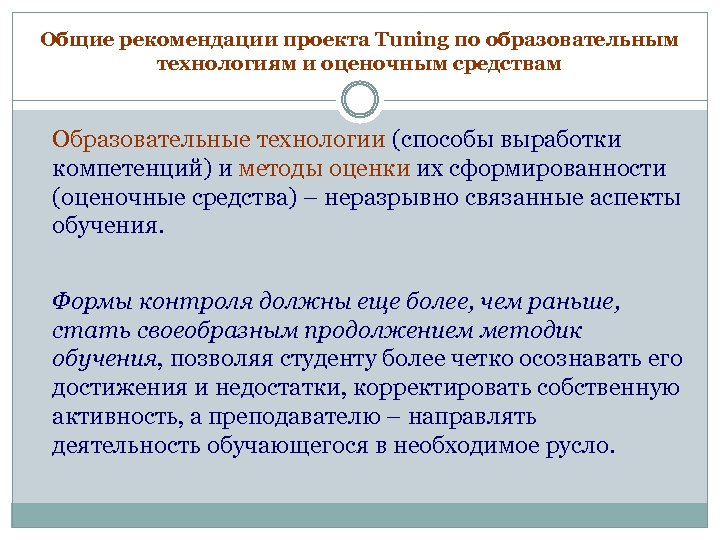 Общие рекомендации проекта Tuning по образовательным технологиям и оценочным средствам

Образовательные технологии (способы выработки компетенций) и методы оценки их сформированности (оценочные средства) – неразрывно связанные аспекты обучения.

Формы контроля должны еще более, чем раньше, стать своеобразным продолжением методик обучения, позволяя студенту более четко осознавать его достижения и недостатки, корректировать собственную активность, а преподавателю – направлять деятельность обучающегося в необходимое русло.